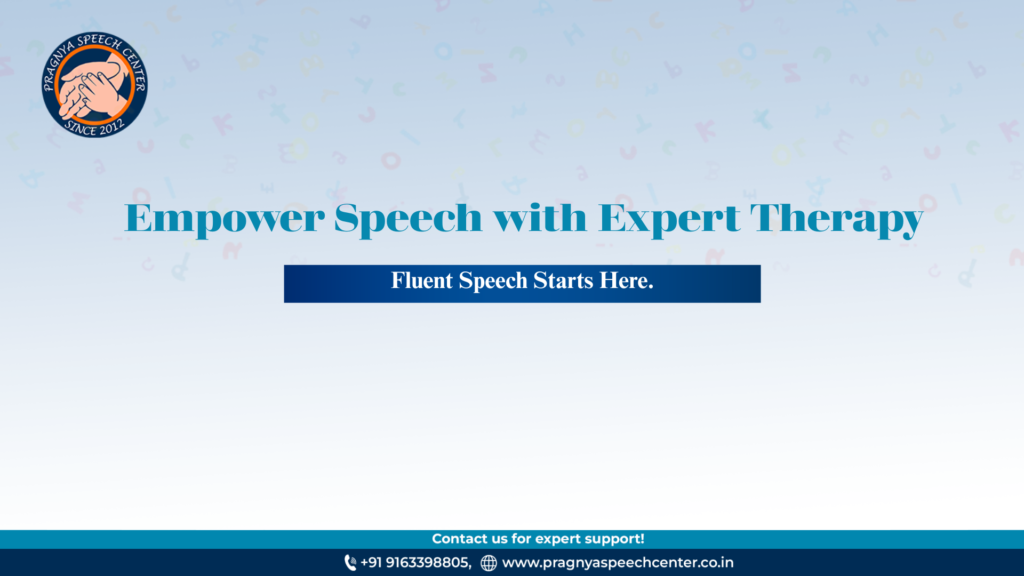 PRAGNYA SPEECH CENTER
SINCE 2012

Empower Speech with Expert Therapy

Fluent Speech Starts Here.

Contact us for expert support!

+91 9163398805, www.pragnyaspeechcenter.co.in